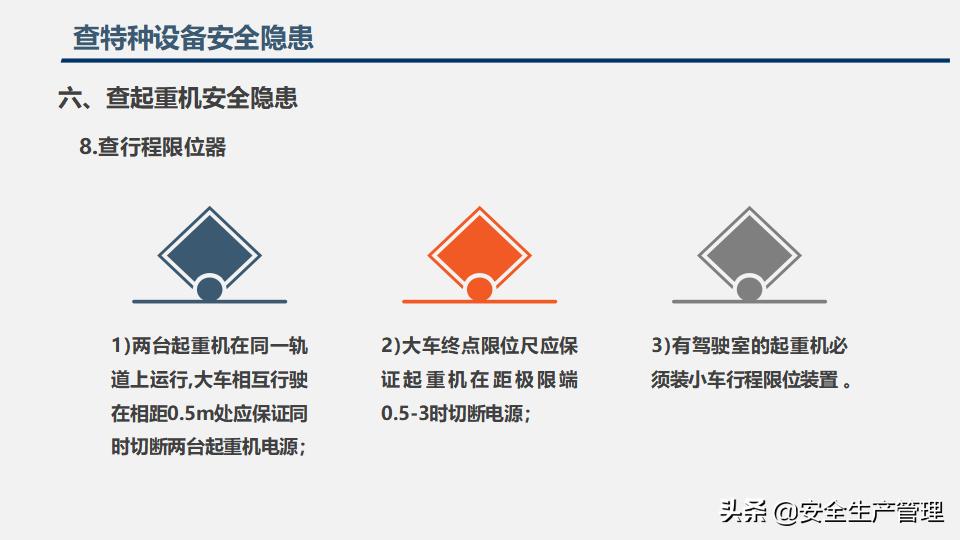 查特种设备安全隐患

六、查起重机安全隐患

8.查行程限位器

1)两台起重机在同一轨道上运行,大车相互行驶在相距0.5m处应保证同时切断两台起重机电源;

2)大车终点限位尺应保证起重机在距极限端0.5-3时切断电源;

3)有驾驶室的起重机必须装小车行程限位装置 。

头条 @安全生产管理